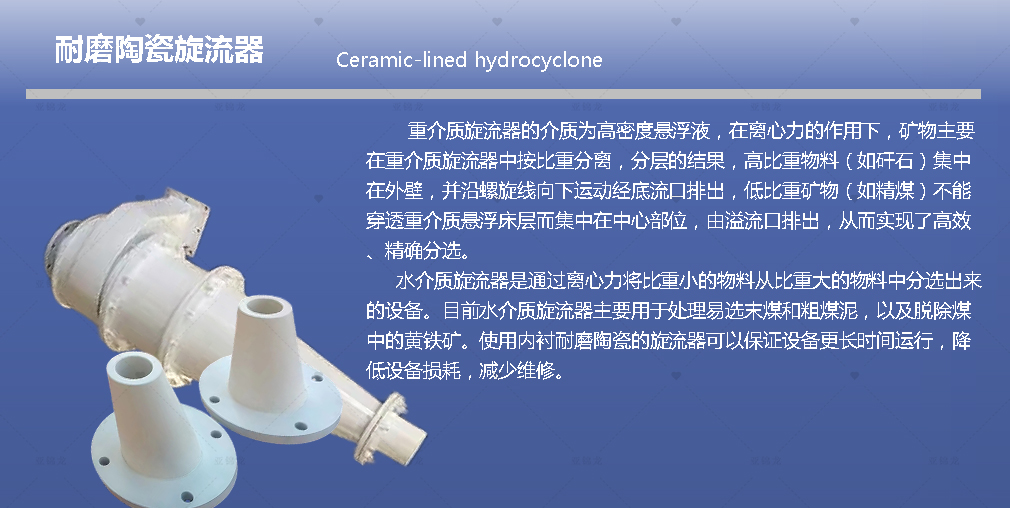 耐磨陶瓷旋流器

Ceramic-lined hydrocyclone

重介质旋流器的介质为高密度悬浮液，在离心力的作用下，矿物主要在重介质旋流器中按比重分离，分层的结果，高比重物料（如矸石）集中在外壁，并沿螺旋线向下运动经底流口排出，低比重矿物（如精煤）不能穿透重介质悬浮床层而集中在中心部位，由溢流口排出，从而实现了高效、精确分选。

水介质旋流器是通过离心力将比重小的物料从比重大的物料中分选出来的设备。目前水介质旋流器主要用于处理易选末煤和粗煤泥，以及脱除煤中的黄铁矿。使用内衬耐磨陶瓷的旋流器可以保证设备更长时间运行，降低设备损耗，减少维修。